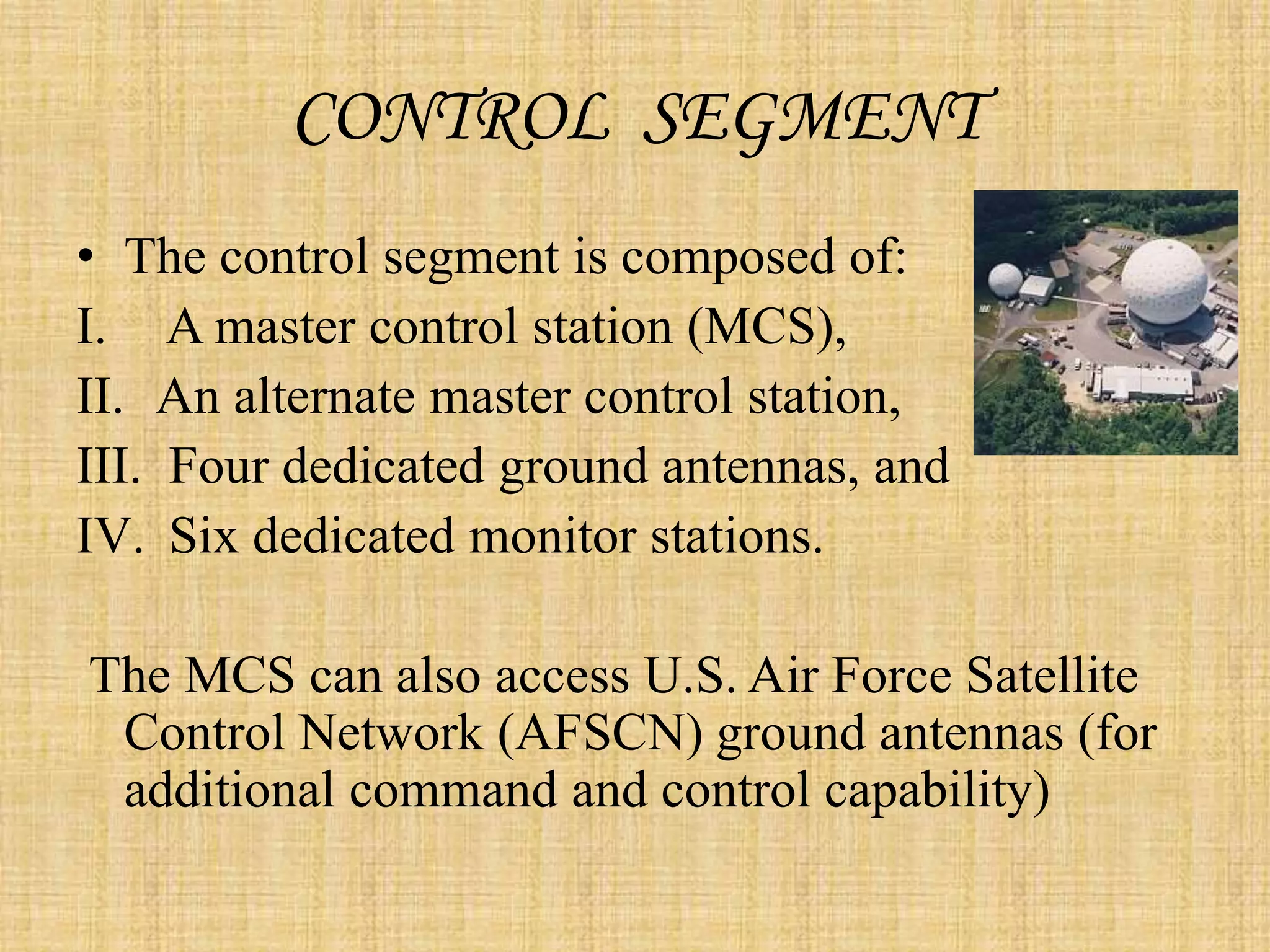 CONTROL SEGMENT

• The control segment is composed of:
I. A master control station (MCS),
II. An alternate master control station,
III. Four dedicated ground antennas, and
IV. Six dedicated monitor stations.

The MCS can also access U.S. Air Force Satellite Control Network (AFSCN) ground antennas (for additional command and control capability)